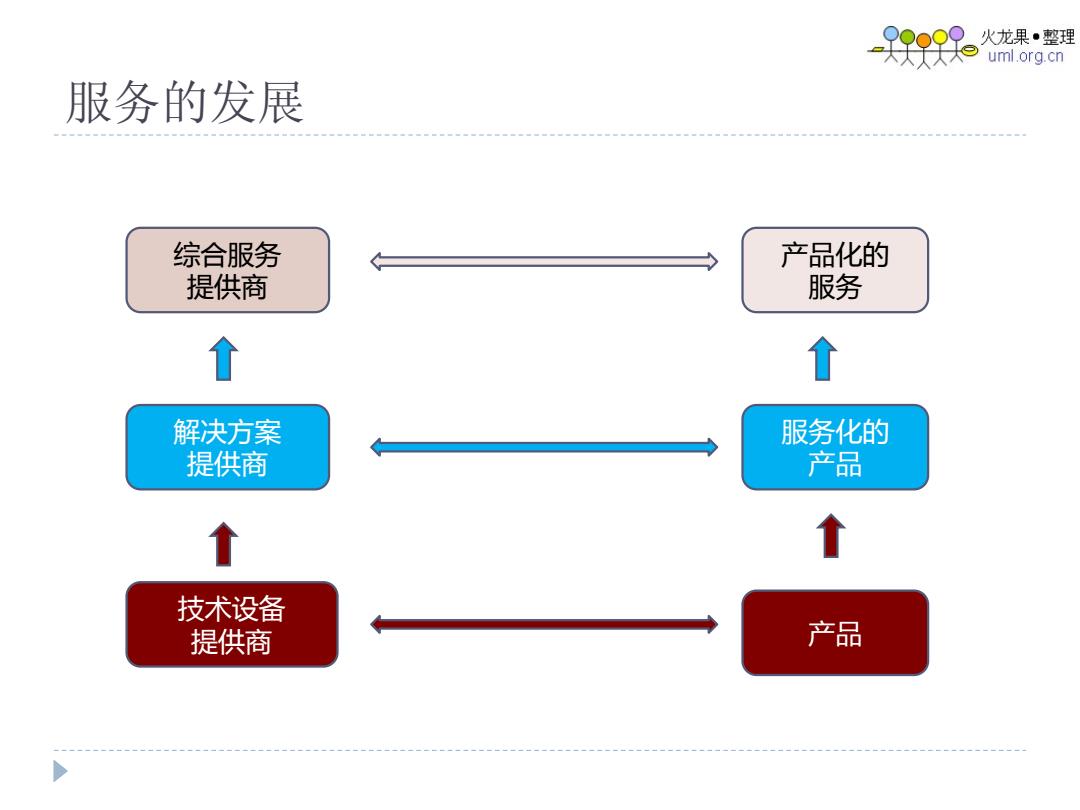 火龙果●整理
uml.org.cn

服务的发展

综合服务提供商

产品化的服务

解决方案提供商

服务化的产品

技术设备提供商

产品